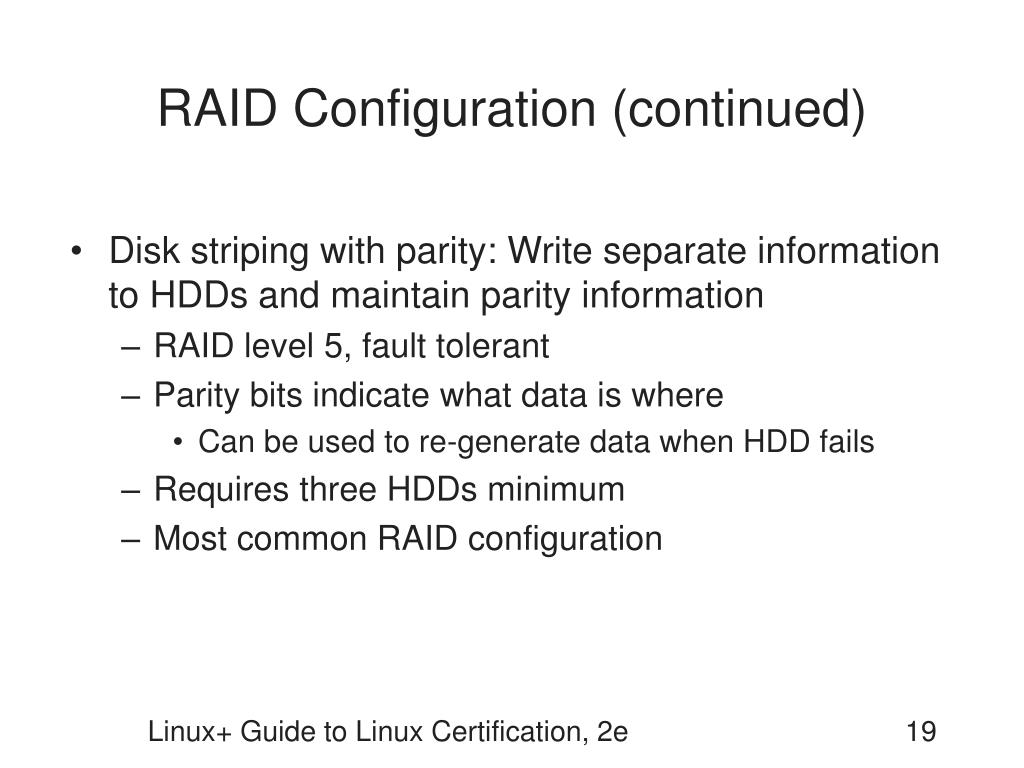 RAID Configuration (continued)

• Disk striping with parity: Write separate information to HDDs and maintain parity information
– RAID level 5, fault tolerant
– Parity bits indicate what data is where
• Can be used to re-generate data when HDD fails
– Requires three HDDs minimum
– Most common RAID configuration

Linux+ Guide to Linux Certification, 2e

19